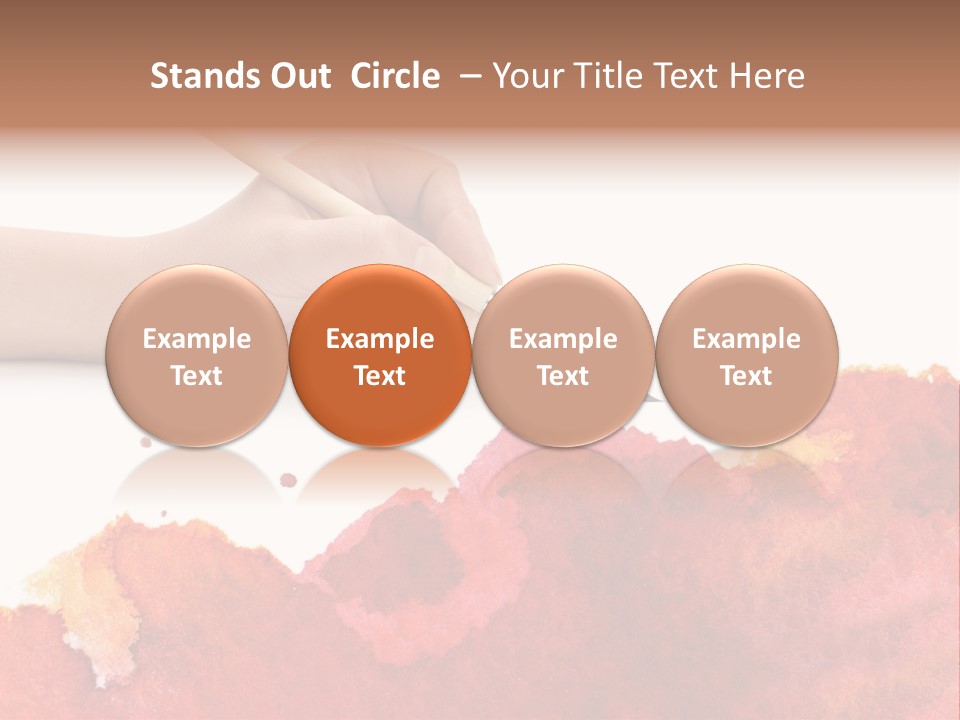 Stands Out Circle – Your Title Text Here

Example Text

Example Text

Example Text

Example Text